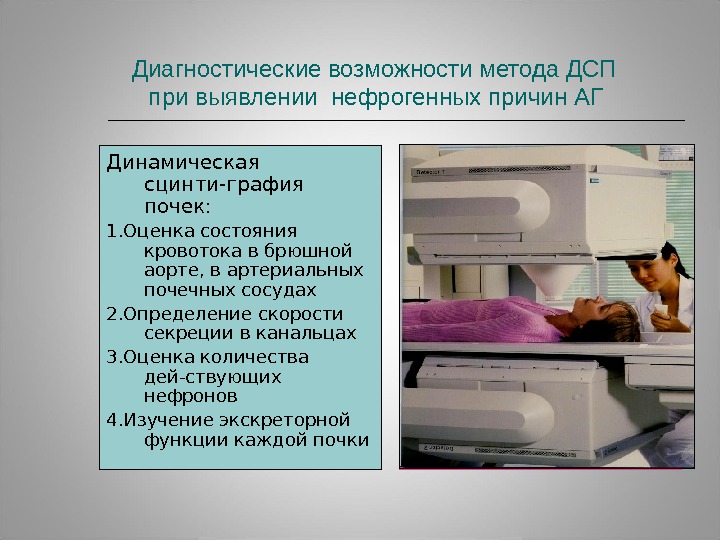 Диагностические возможности метода ДСП при выявлении нефрогенных причин АГ

Динамическая сцинти-графия почек:
1.Оценка состояния кровотока в брюшной аорте, в артериальных почечных сосудах
2.Определение скорости секреции в канальцах
3.Оценка количества дей-ствующих нефронов
4.Изучение экскреторной функции каждой почки